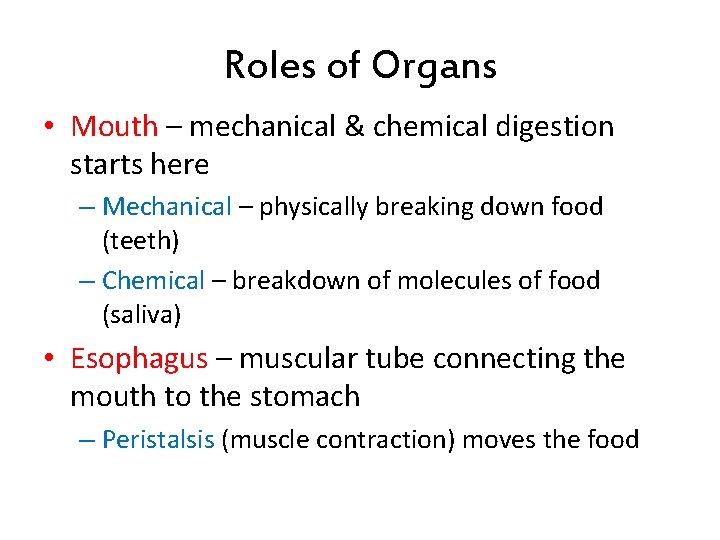 Roles of Organs

• Mouth – mechanical & chemical digestion starts here

– Mechanical – physically breaking down food (teeth)

– Chemical – breakdown of molecules of food (saliva)

• Esophagus – muscular tube connecting the mouth to the stomach

– Peristalsis (muscle contraction) moves the food